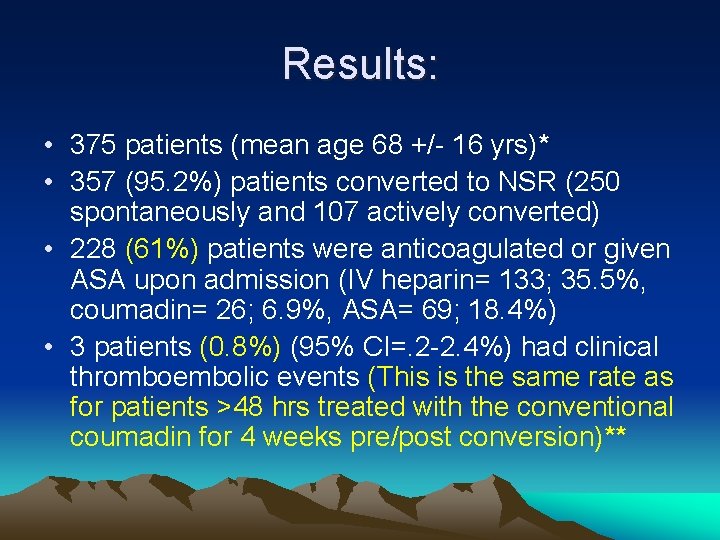 Results:

• 375 patients (mean age 68 +/- 16 yrs)*
• 357 (95.2%) patients converted to NSR (250 spontaneously and 107 actively converted)
• 228 (61%) patients were anticoagulated or given ASA upon admission (IV heparin= 133; 35.5%, coumadin= 26; 6.9%, ASA= 69; 18.4%)
• 3 patients (0.8%) (95% CI=.2-2.4%) had clinical thromboembolic events (This is the same rate as for patients >48 hrs treated with the conventional coumadin for 4 weeks pre/post conversion)**